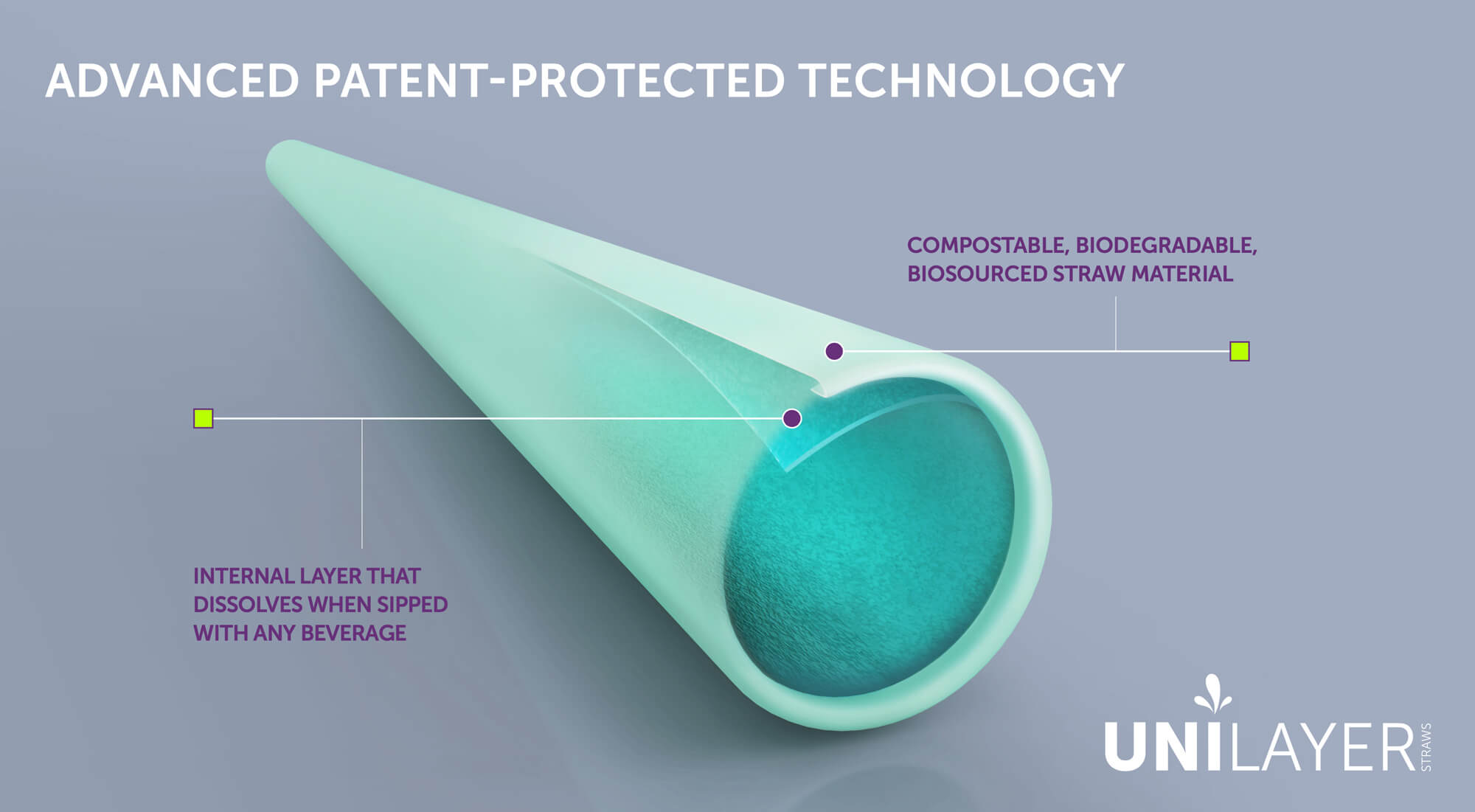 ADVANCED PATENT-PROTECTED TECHNOLOGY

COMPOSTABLE, BIODEGRADABLE, BIOSOURCED STRAW MATERIAL

INTERNAL LAYER THAT DISSOLVES WHEN SIPPED WITH ANY BEVERAGE

UNILAYER STRAWS